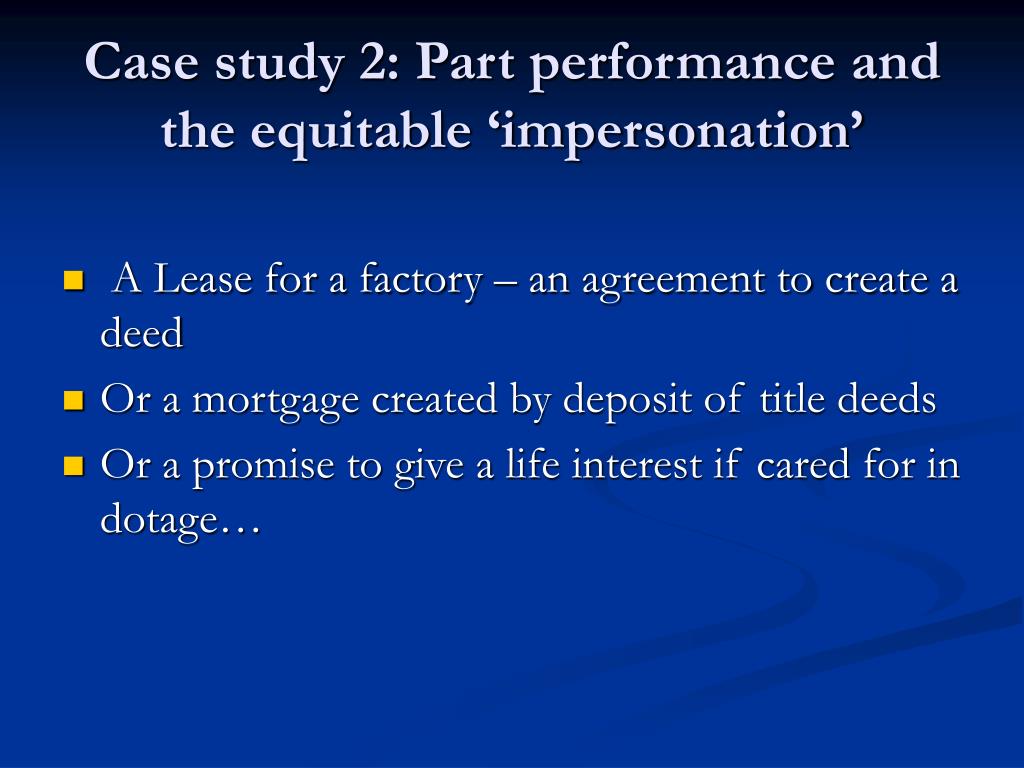 Case study 2: Part performance and the equitable ‘impersonation’

- A Lease for a factory – an agreement to create a deed
- Or a mortgage created by deposit of title deeds
- Or a promise to give a life interest if cared for in dotage…